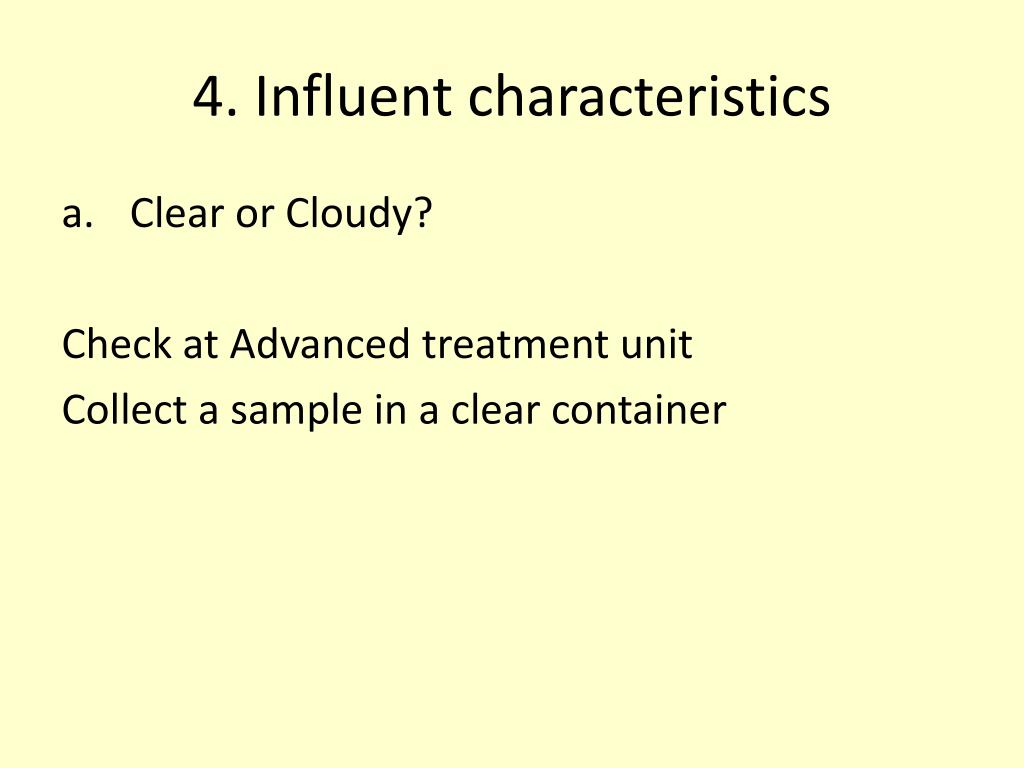 4. Influent characteristics

a. Clear or Cloudy?

Check at Advanced treatment unit
Collect a sample in a clear container